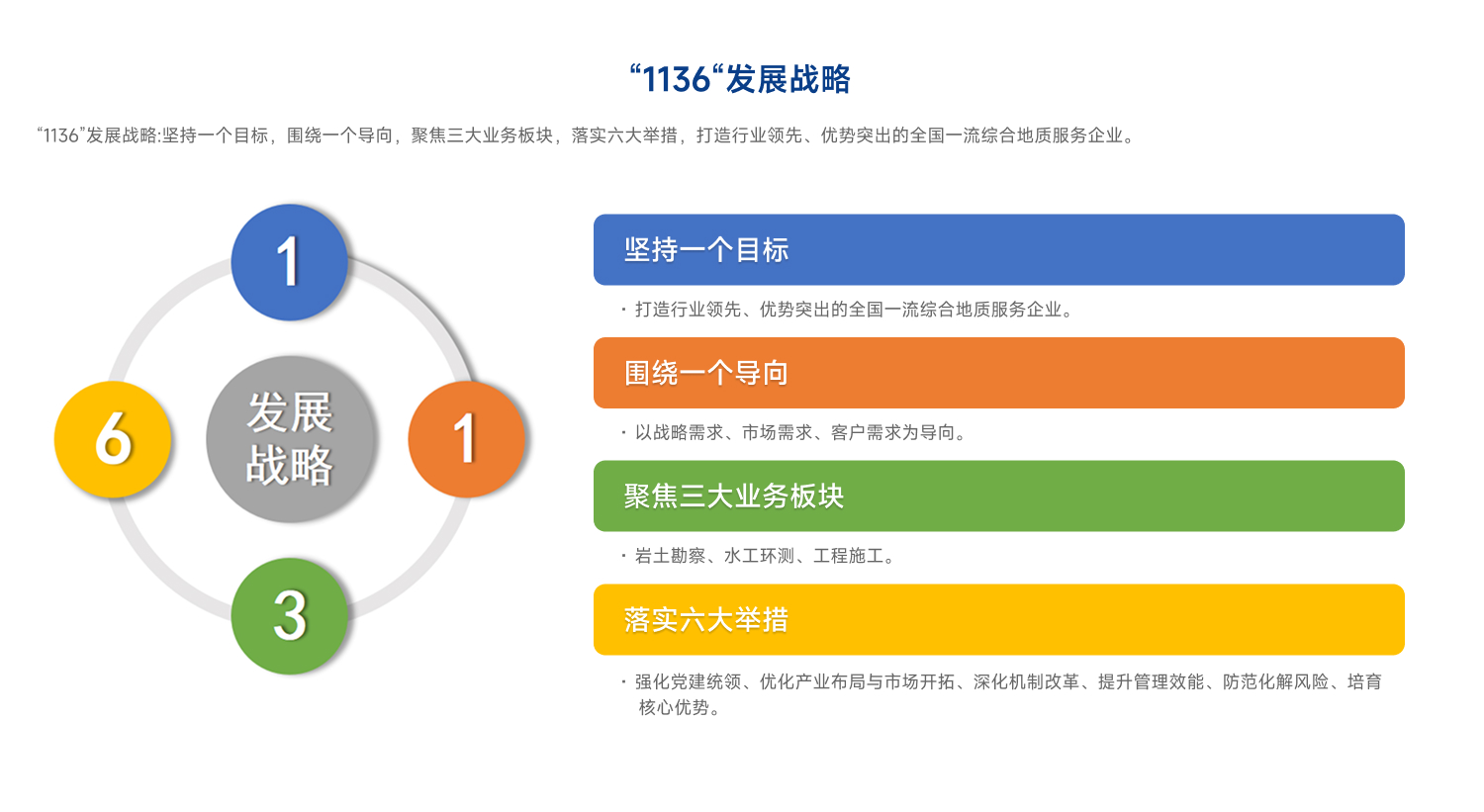 “1136“发展战略

“1136”发展战略:坚持一个目标，围绕一个导向，聚焦三大业务板块，落实六大举措，打造行业领先、优势突出的全国一流综合地质服务企业。

1

6

发展战略

1

3

坚持一个目标

· 打造行业领先、优势突出的全国一流综合地质服务企业。

围绕一个导向

· 以战略需求、市场需求、客户需求为导向。

聚焦三大业务板块

· 岩土勘察、水工环测、工程施工。

落实六大举措

· 强化党建统领、优化产业布局与市场开拓、深化机制改革、提升管理效能、防范化解风险、培育核心优势。